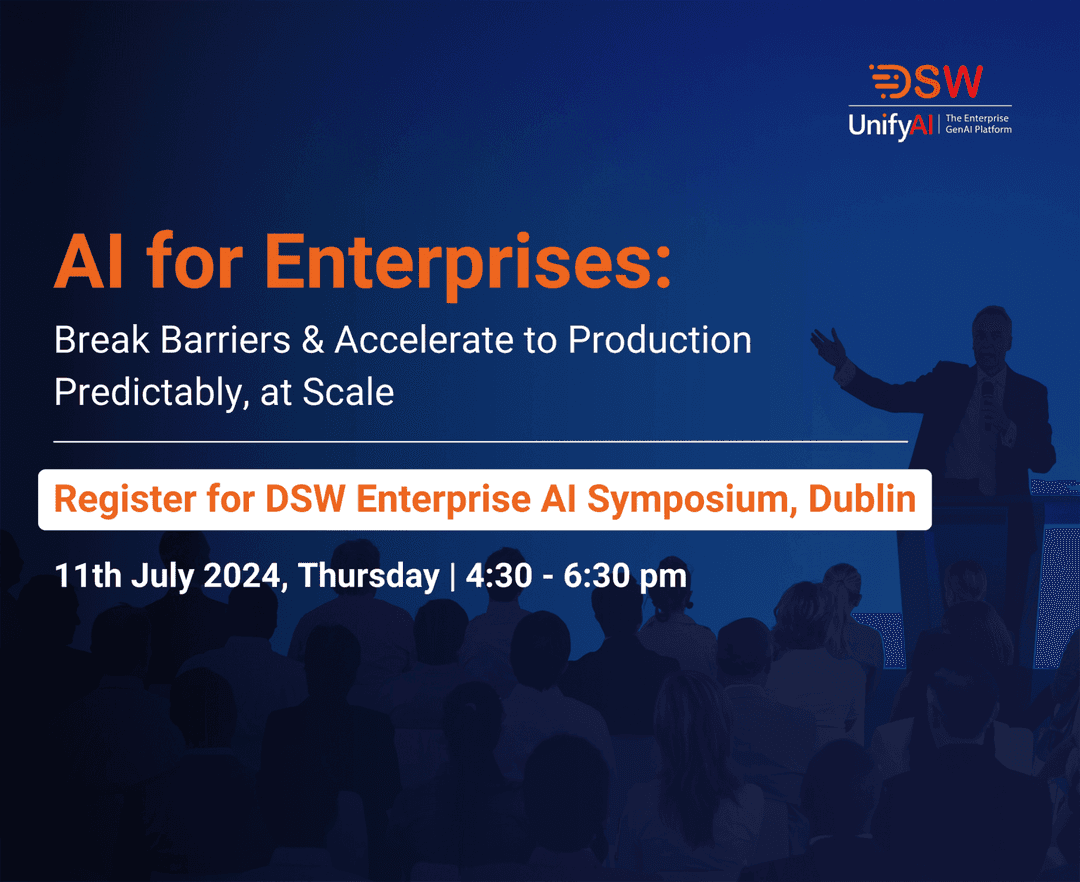 DSW
UnifyAI | The Enterprise GenAI Platform

AI for Enterprises:

Break Barriers & Accelerate to Production Predictably, at Scale

Register for DSW Enterprise AI Symposium, Dublin

11th July 2024, Thursday | 4:30 - 6:30 pm